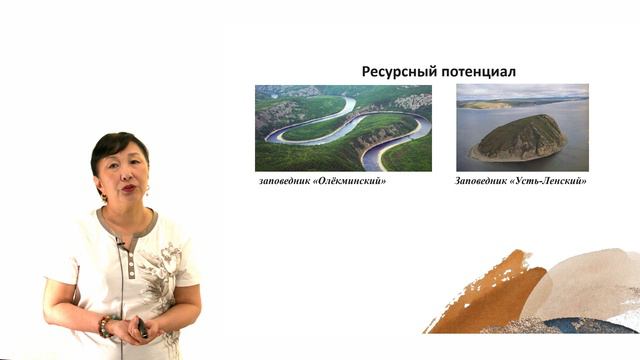 Ресурсный потенциал

заповедник «Олёкминский»

Заповедник «Усть-Ленский»